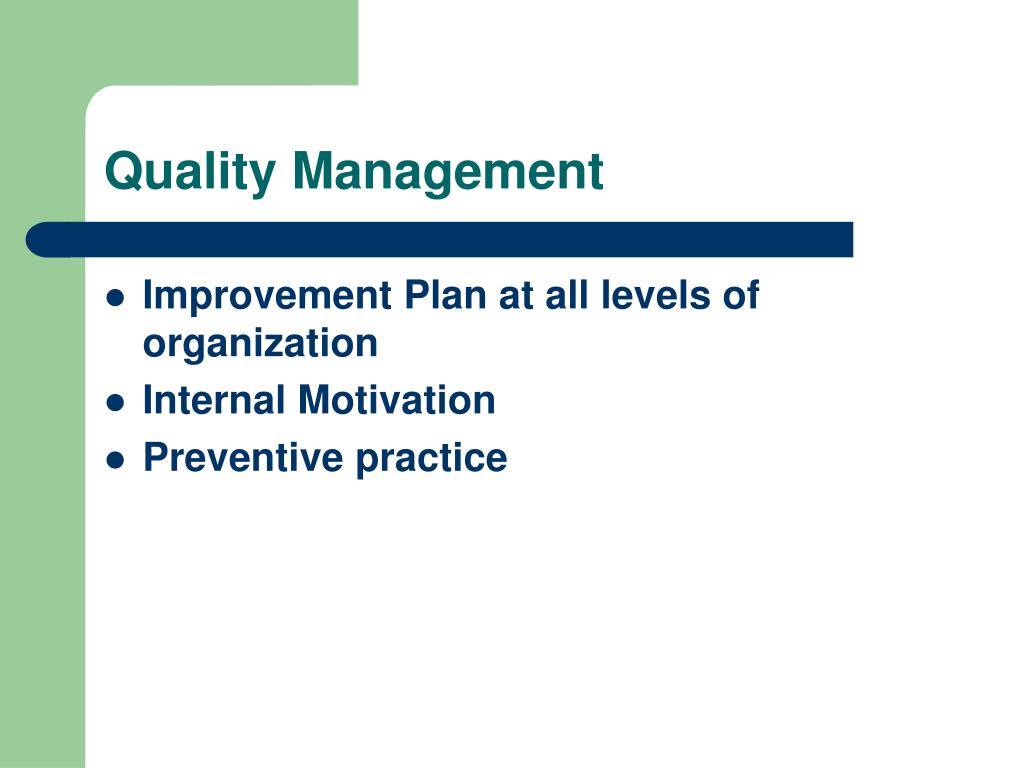 Quality Management

- Improvement Plan at all levels of organization
- Internal Motivation
- Preventive practice